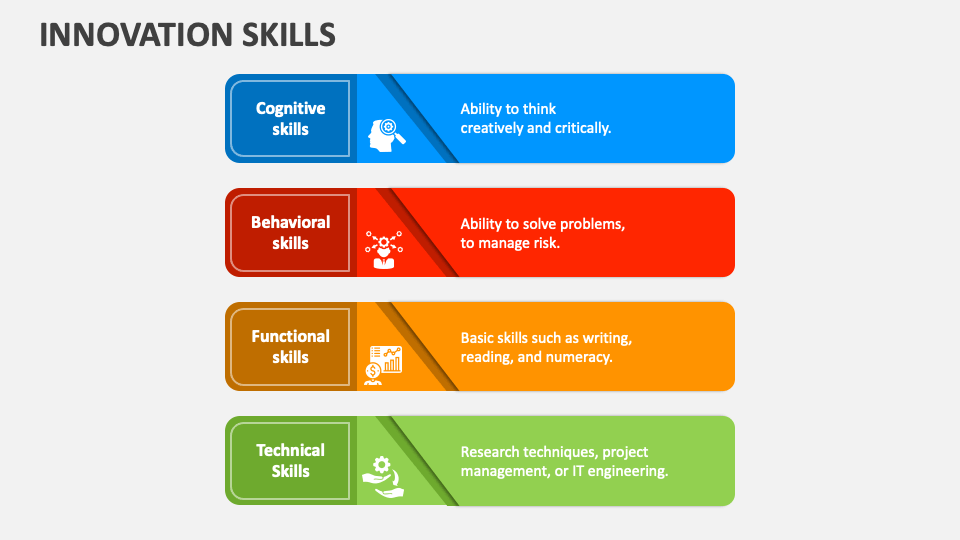 INNOVATION SKILLS

Cognitive skills

Ability to think creatively and critically.

Behavioral skills

Ability to solve problems, to manage risk.

Functional skills

Basic skills such as writing, reading, and numeracy.

Technical Skills

Research techniques, project management, or IT engineering.